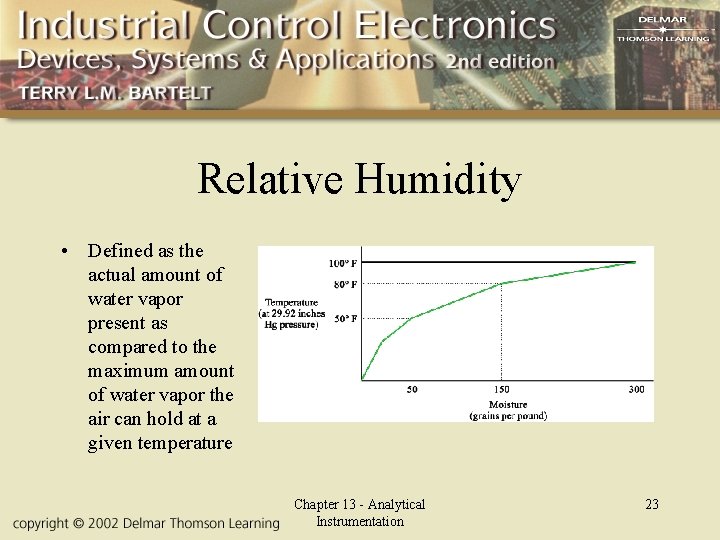 Industrial Control Electronics
Devices, Systems & Applications 2nd edition
TERRY L.M. BARTELT

DELMAR
THOMSON LEARNING

Relative Humidity

• Defined as the actual amount of water vapor present as compared to the maximum amount of water vapor the air can hold at a given temperature

100° F
80° F
50° F
Temperature (at 29.92 inches Hg pressure)
50
150
300
Moisture (grains per pound)

copyright © 2002 Delmar Thomson Learning

Chapter 13 - Analytical Instrumentation

23